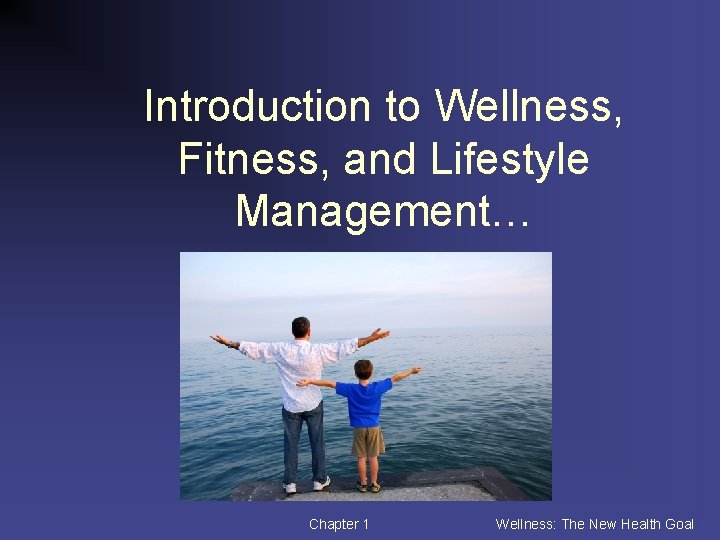 Introduction to Wellness, Fitness, and Lifestyle Management…

Chapter 1

Wellness: The New Health Goal